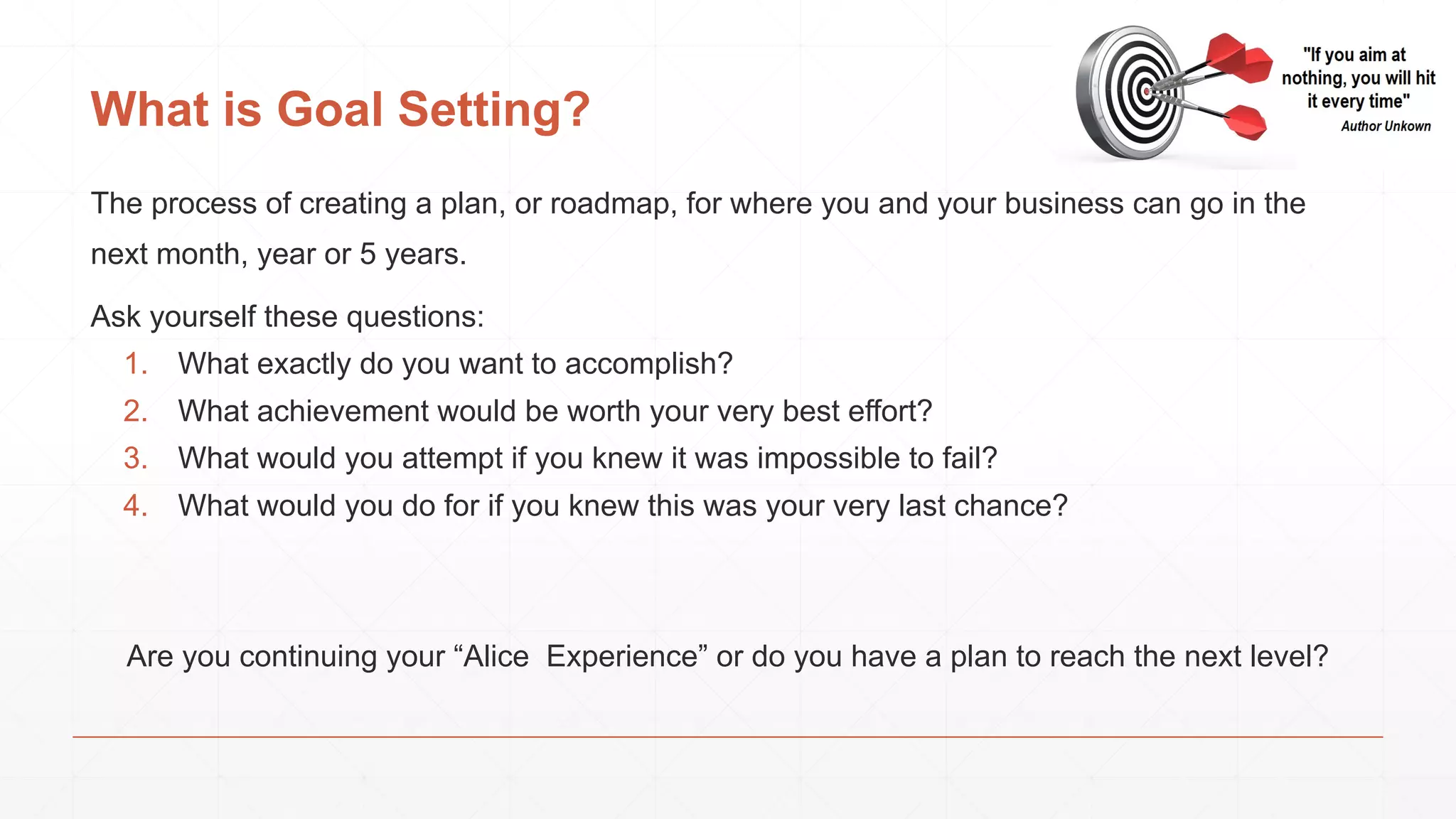 What is Goal Setting?

"If you aim at nothing, you will hit it every time"
Author Unkown

The process of creating a plan, or roadmap, for where you and your business can go in the next month, year or 5 years.

Ask yourself these questions:
1. What exactly do you want to accomplish?
2. What achievement would be worth your very best effort?
3. What would you attempt if you knew it was impossible to fail?
4. What would you do for if you knew this was your very last chance?

Are you continuing your “Alice  Experience” or do you have a plan to reach the next level?